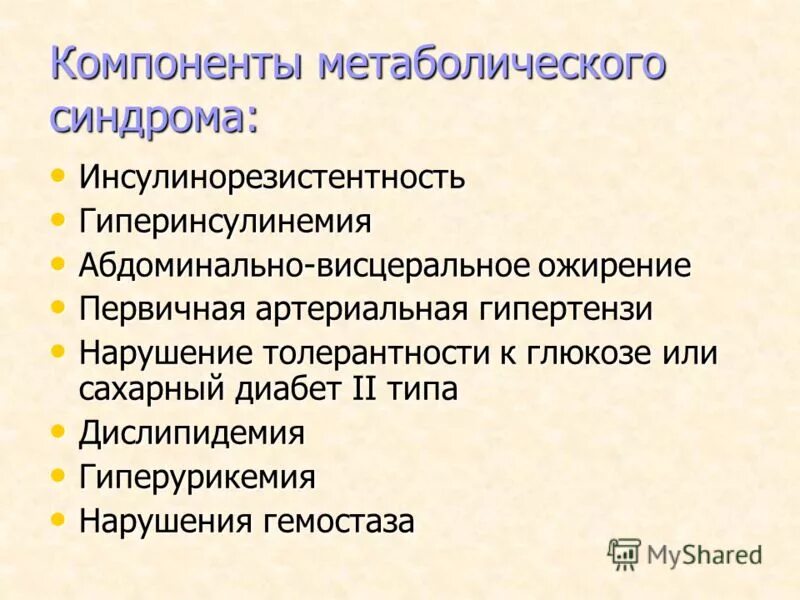 Компоненты метаболического синдрома:

• Инсулинорезистентность
• Гиперинсулинемия
• Абдоминально-висцеральное ожирение
• Первичная артериальная гипертензи
• Нарушение толерантности к глюкозе или сахарный диабет II типа
• Дислипидемия
• Гиперурикемия
• Нарушения гемостаза

MyShared